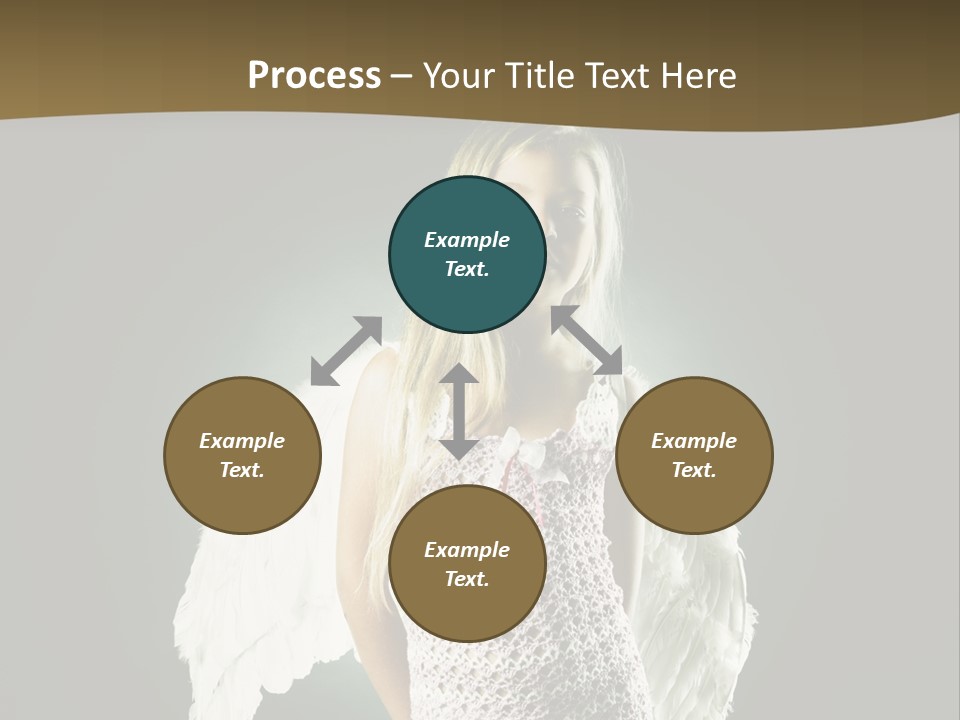 Process – Your Title Text Here

Example Text.

Example Text.

Example Text.

Example Text.